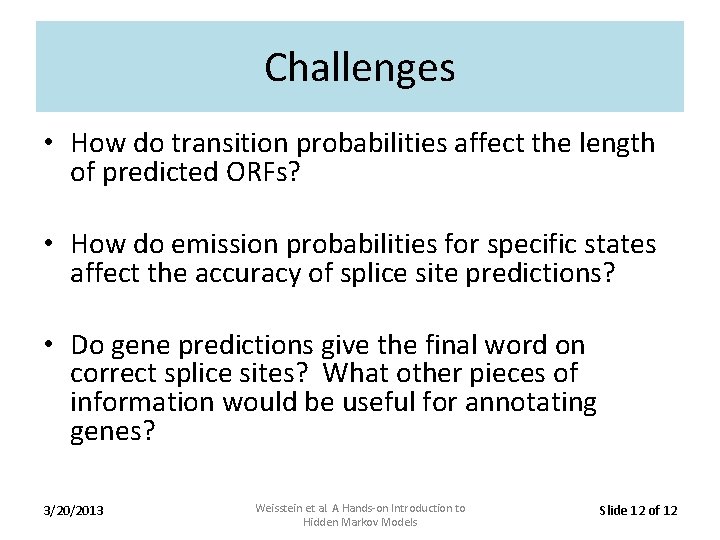 Challenges

• How do transition probabilities affect the length of predicted ORFs?

• How do emission probabilities for specific states affect the accuracy of splice site predictions?

• Do gene predictions give the final word on correct splice sites? What other pieces of information would be useful for annotating genes?

3/20/2013

Weisstein et al A Hands-on Introduction to Hidden Markov Models

Slide 12 of 12